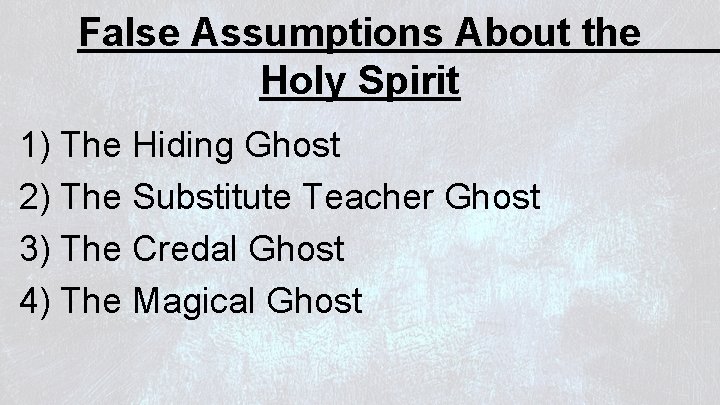 False Assumptions About the Holy Spirit

1) The Hiding Ghost
2) The Substitute Teacher Ghost
3) The Credal Ghost
4) The Magical Ghost